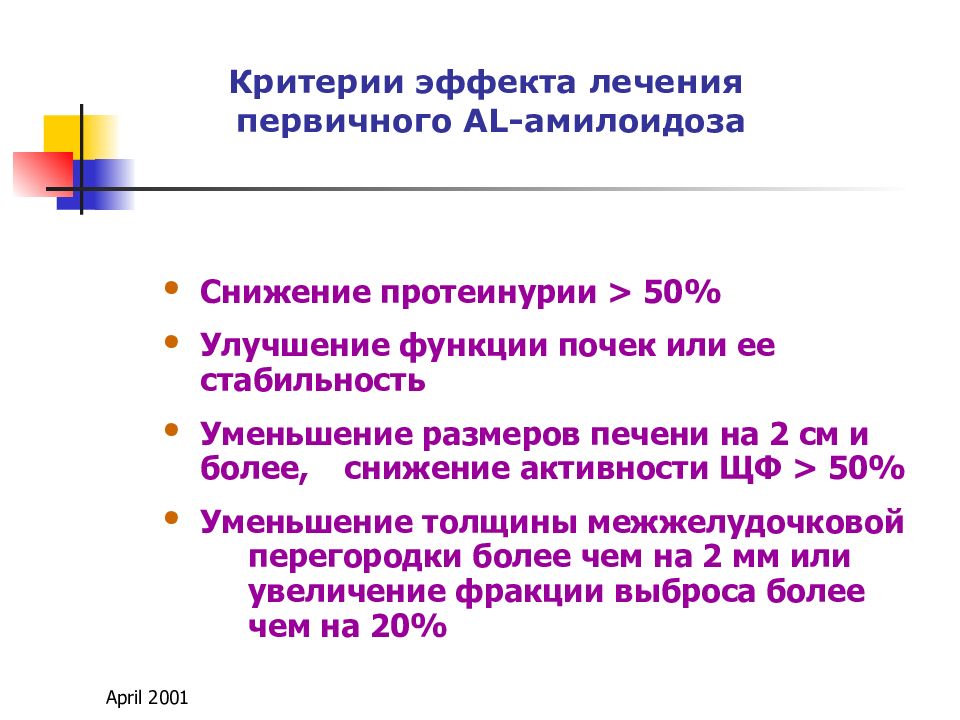 Критерии эффекта лечения первичного AL-амилоидоза

• Снижение протеинурии > 50%
• Улучшение функции почек или ее стабильность
• Уменьшение размеров печени на 2 см и более, снижение активности ЩФ > 50%
• Уменьшение толщины межжелудочковой перегородки более чем на 2 мм или увеличение фракции выброса более чем на 20%

April 2001